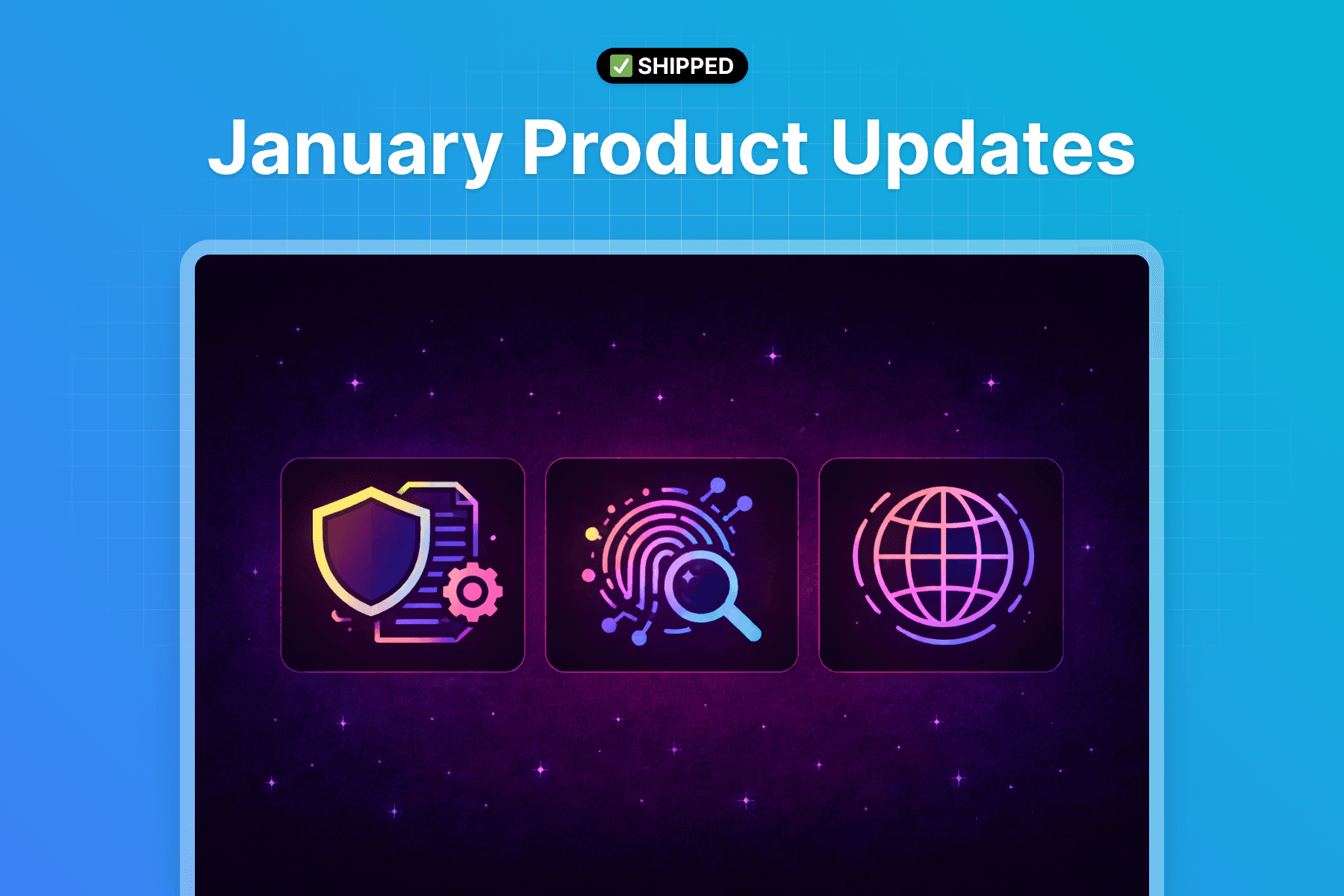 ✅ SHIPPED

January Product Updates